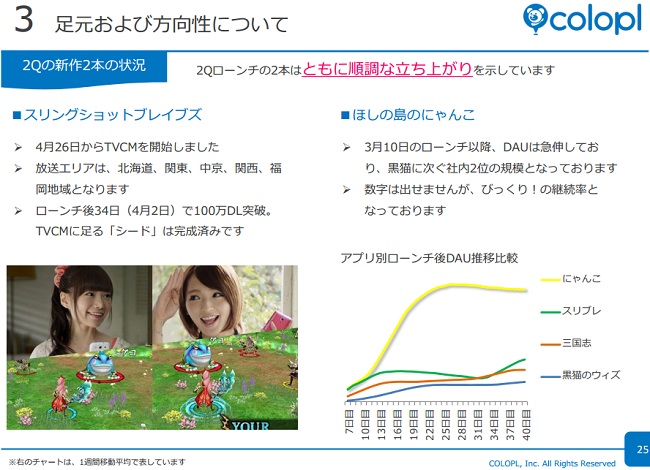 3 足元および方向性について

colopl

2Qの新作2本の状況

2Qローンチの2本はともに順調な立ち上がりを示しています

■スリングショットブレイブズ

➢ 4月26日からTVCMを開始しました

➢ 放送エリアは、北海道、関東、中京、関西、福岡地域となります

➢ ローンチ後34日（4月2日）で100万DL突破。TVCMに足る「シード」は完成済みです

YOUR

■ほしの島のにゃんこ

➢ 3月10日のローンチ以降、DAUは急伸しており、黒猫に次ぐ社内2位の規模となっております

➢ 数字は出せませんが、びっくり！の継続率となっております

アプリ別ローンチ後DAU推移比較

にゃんこ

スリブレ

三国志

黒猫のウィズ

7日目 10日目 13日目 16日目 19日目 22日目 25日目 28日目 31日目 34日目 37日目 40日目

※右のチャートは、1週間移動平均で表しています

COLOPL, Inc. All Rights Reserved

25